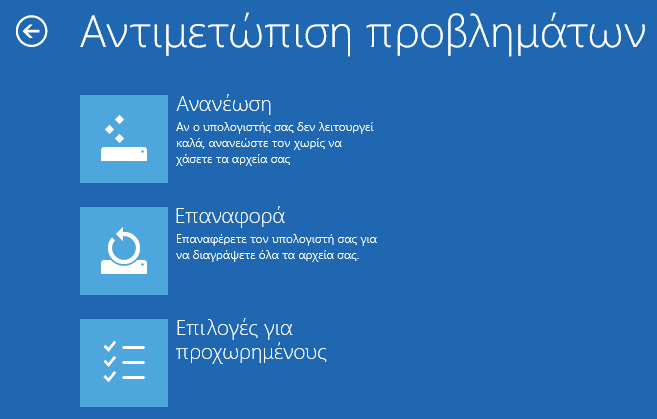 Αντιμετώπιση προβλημάτων

Ανανέωση
Αν ο υπολογιστής σας δεν λειτουργεί καλά, ανανεώστε τον χωρίς να χάσετε τα αρχεία σας

Επαναφορά
Επαναφέρετε τον υπολογιστή σας για να διαγράψετε όλα τα αρχεία σας.

Επιλογές για προχωρημένους